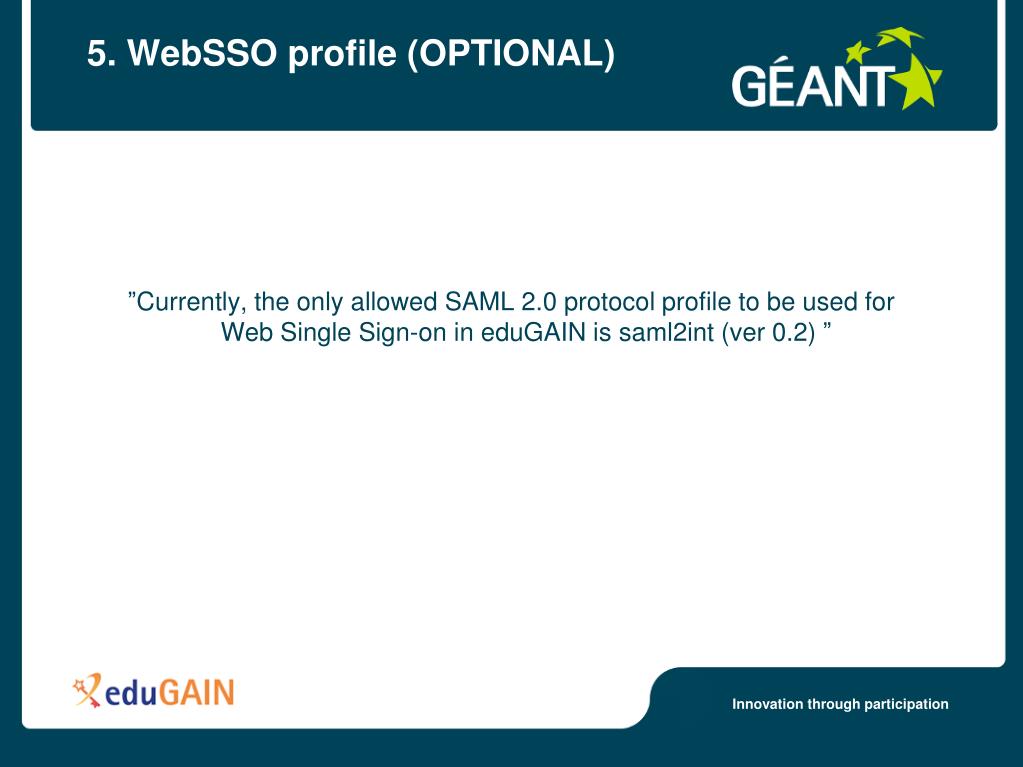 5. WebSSO profile (OPTIONAL)

GÉANT

”Currently, the only allowed SAML 2.0 protocol profile to be used for Web Single Sign-on in eduGAIN is saml2int (ver 0.2) ”

eduGAIN

Innovation through participation